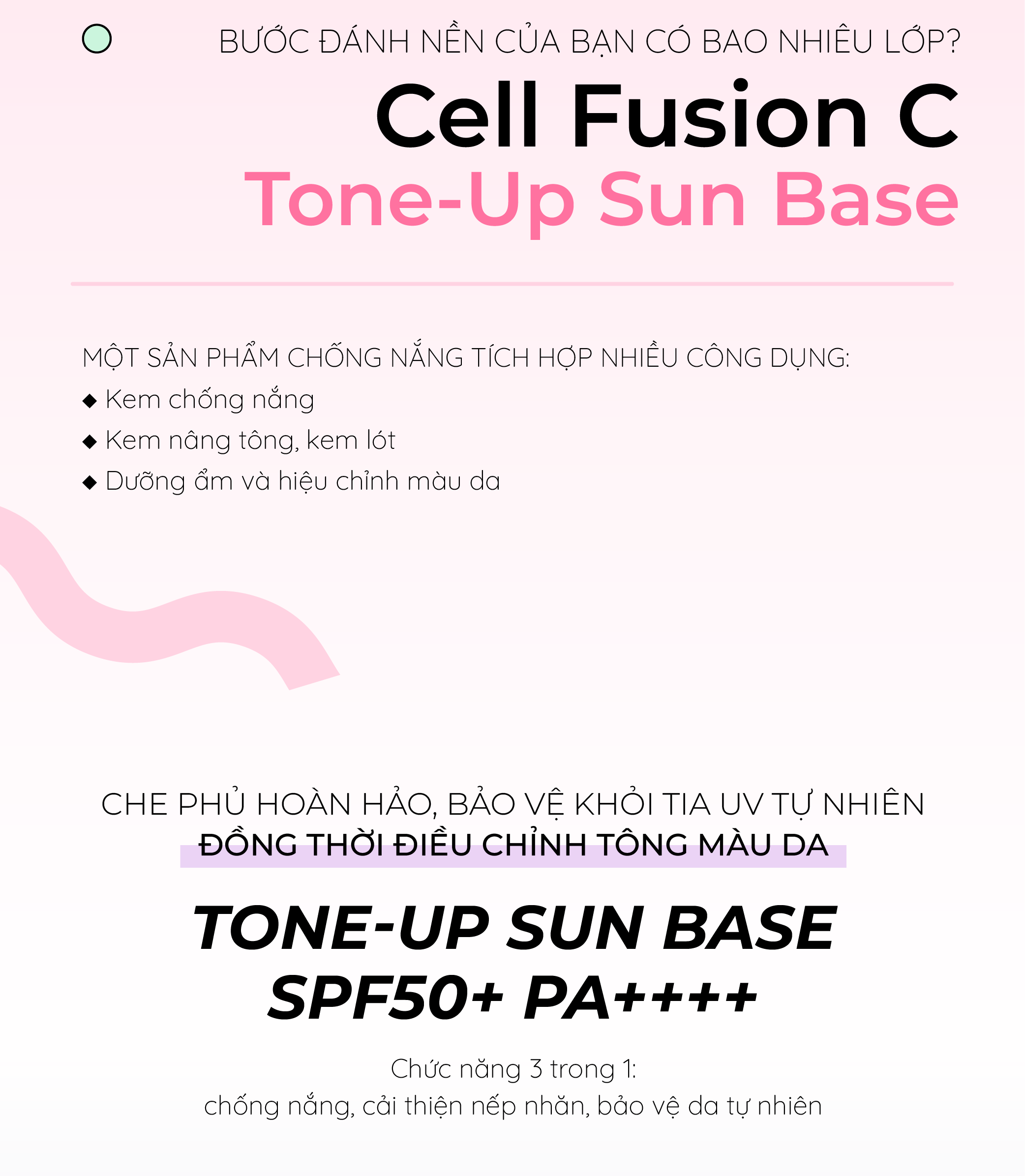 BƯỚC ĐÁNH NỀN CỦA BẠN CÓ BAO NHIÊU LỚP?

Cell Fusion C
Tone-Up Sun Base

MỘT SẢN PHẨM CHỐNG NẮNG TÍCH HỢP NHIỀU CÔNG DỤNG:
◆ Kem chống nắng
◆ Kem nâng tông, kem lót
◆ Dưỡng ẩm và hiệu chỉnh màu da

CHE PHỦ HOÀN HẢO, BẢO VỆ KHỎI TIA UV TỰ NHIÊN
ĐỒNG THỜI ĐIỀU CHỈNH TÔNG MÀU DA

TONE-UP SUN BASE
SPF50+ PA++++

Chức năng 3 trong 1:
chống nắng, cải thiện nếp nhăn, bảo vệ da tự nhiên